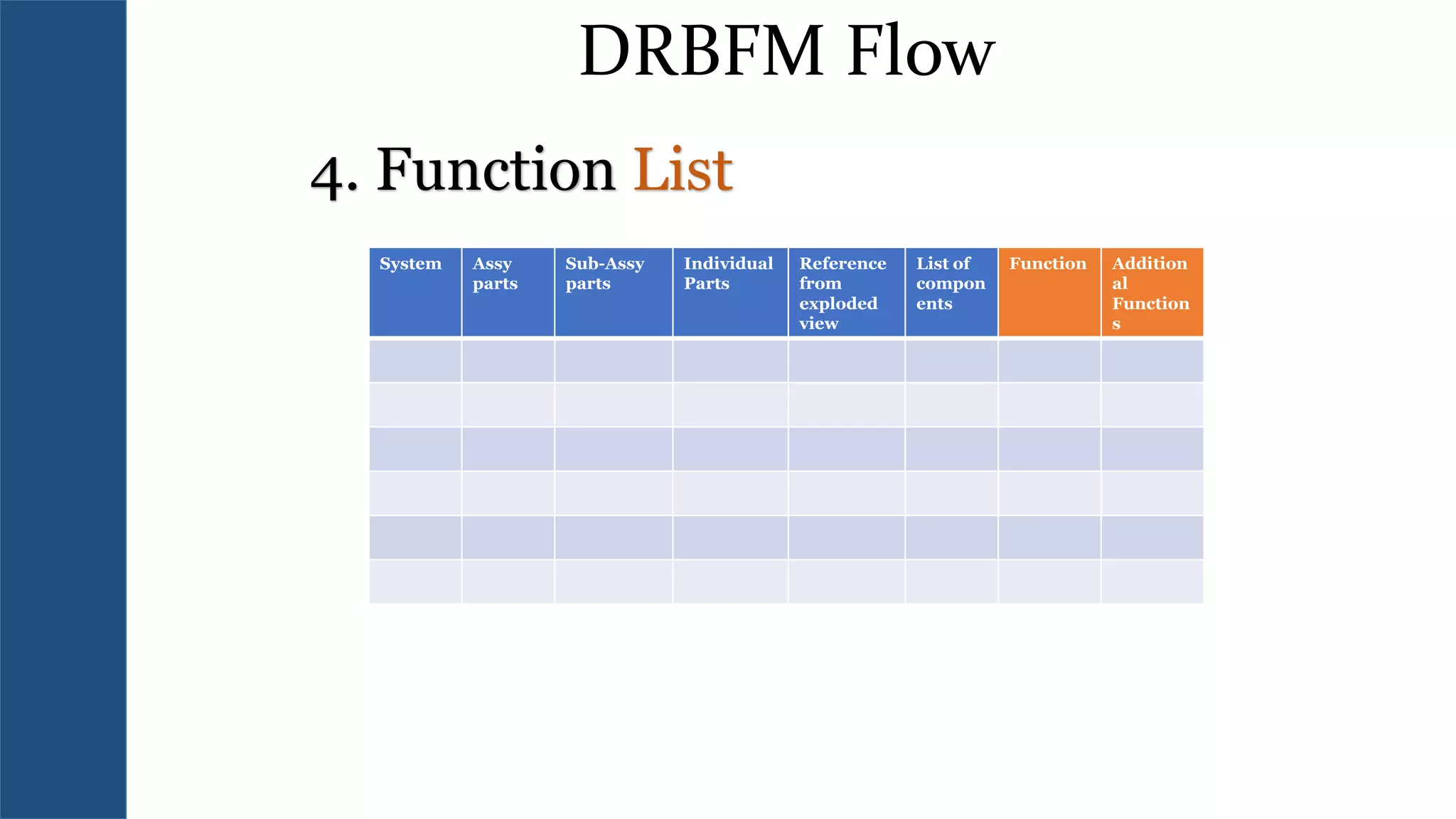 DRBFM Flow

4. Function List

| System | Assy parts | Sub-Assy parts | Individual Parts | Reference from exploded view | List of components | Function | Additional Functions |
|---|---|---|---|---|---|---|---|
| | | | | | | | |
| | | | | | | | |
| | | | | | | | |
| | | | | | | | |
| | | | | | | | |
| | | | | | | | |